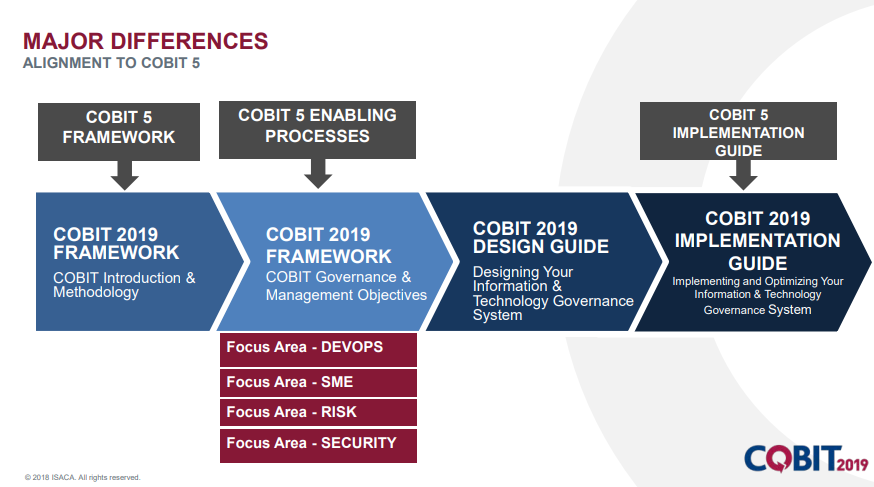 MAJOR DIFFERENCES
ALIGNMENT TO COBIT 5

COBIT 5 FRAMEWORK

COBIT 5 ENABLING PROCESSES

COBIT 5 IMPLEMENTATION GUIDE

COBIT 2019 FRAMEWORK
COBIT Introduction & Methodology

COBIT 2019 FRAMEWORK
COBIT Governance & Management Objectives

COBIT 2019 DESIGN GUIDE
Designing Your Information & Technology Governance System

COBIT 2019 IMPLEMENTATION GUIDE
Implementing and Optimizing Your Information & Technology Governance System

Focus Area - DEVOPS

Focus Area - SME

Focus Area - RISK

Focus Area - SECURITY

© 2018 ISACA. All rights reserved.

COBIT 2019